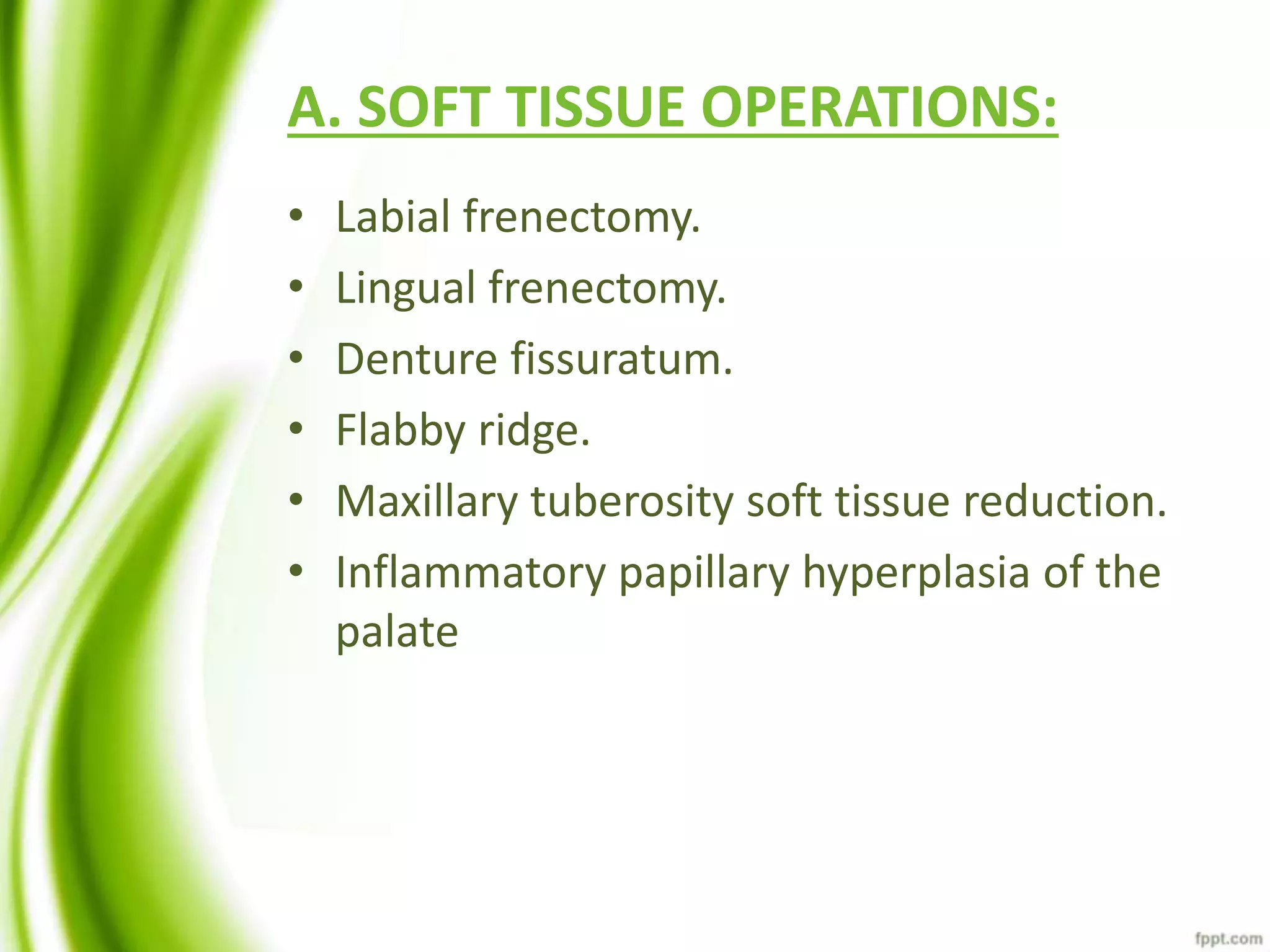 A. SOFT TISSUE OPERATIONS:

• Labial frenectomy.
• Lingual frenectomy.
• Denture fissuratum.
• Flabby ridge.
• Maxillary tuberosity soft tissue reduction.
• Inflammatory papillary hyperplasia of the palate

fppt.com